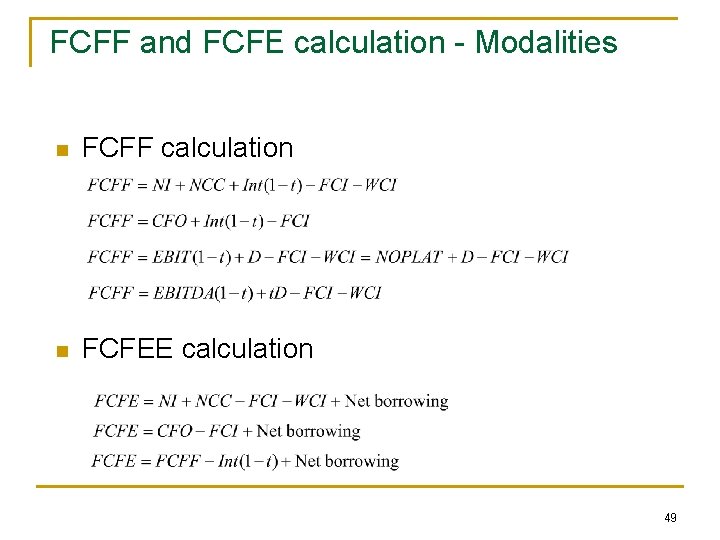 FCFF and FCFE calculation - Modalities

FCFF calculation

$FCFF = NI + NCC + Int(1-t) - FCI - WCI$

$FCFF = CFO + Int(1-t) - FCI$

$FCFF = EBIT(1-t) + D - FCI - WCI = NOPLAT + D - FCI - WCI$

$FCFF = EBITDA(1-t) + tD - FCI - WCI$

FCFEE calculation

$FCFE = NI + NCC - FCI - WCI + \text{Net borrowing}$

$FCFE = CFO - FCI + \text{Net borrowing}$

$FCFE = FCFF - Int(1-t) + \text{Net borrowing}$

49